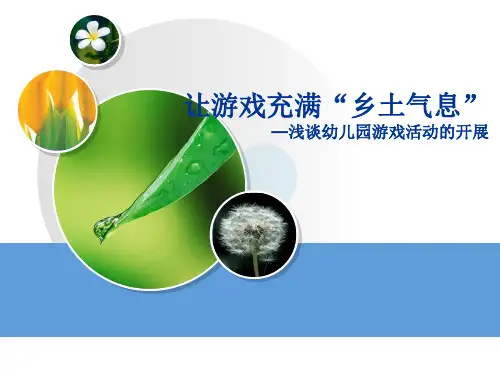 让游戏充满“乡土气息”

—浅谈幼儿园游戏活动的开展